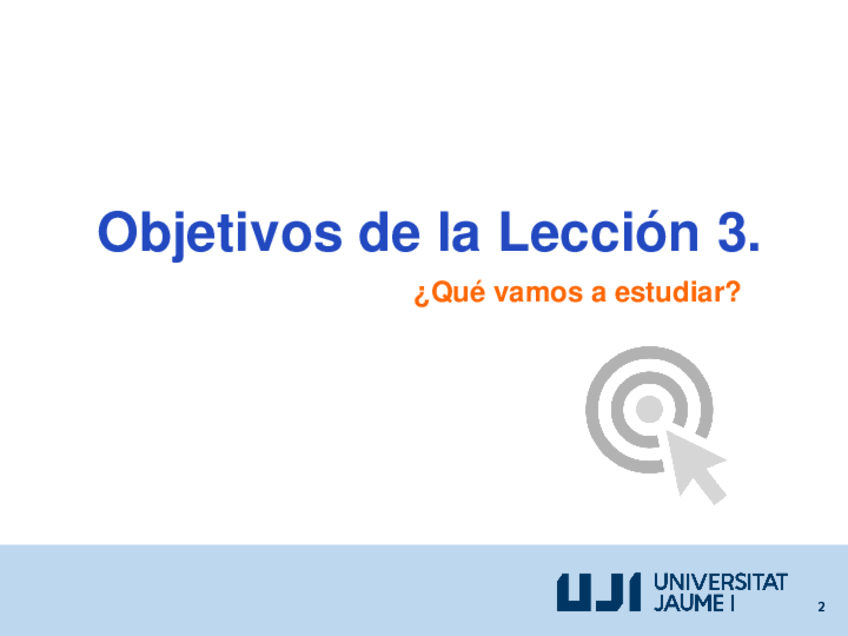 Objetivos de la Lección 3.

¿Qué vamos a estudiar?

UJI UNIVERSITAT JAUME I

2